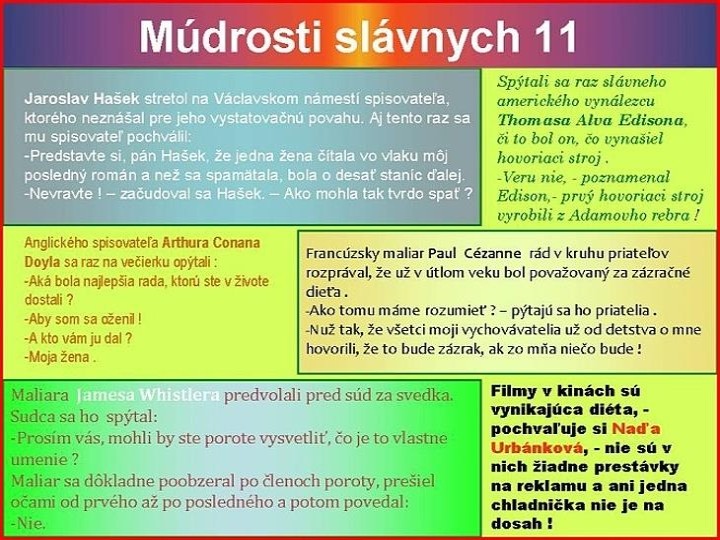 Múdrosti slávnych 11

Jaroslav Hašek stretol na Václavskom námestí spisovateľa, ktorého neznášal pre jeho vystatovačnú povahu. Aj tento raz sa mu spisovateľ pochválil:
-Predstavte si, pán Hašek, že jedna žena čítala vo vlaku môj posledný román a než sa spamätala, bola o desať staníc ďalej.
-Nevravte ! – začudoval sa Hašek. – Ako mohla tak tvrdo spať ?

Spýtali sa raz slávneho amerického vynálezcu Thomasa Alva Edisona, či to bol on, čo vynašiel hovoriaci stroj .
-Veru nie, - poznamenal Edison,- prvý hovoriaci stroj vyrobili z Adamovho rebra !

Anglického spisovateľa Arthura Conana Doyla sa raz na večierku opýtali :
-Aká bola najlepšia rada, ktorú ste v živote dostali ?
-Aby som sa oženil !
-A kto vám ju dal ?
-Moja žena .

Francúzsky maliar Paul Cézanne rád v kruhu priateľov rozprával, že už v útlom veku bol považovaný za zázračné dieťa .
-Ako tomu máme rozumieť ? – pýtajú sa ho priatelia .
-Nuž tak, že všetci moji vychovávatelia už od detstva o mne hovorili, že to bude zázrak, ak zo mňa niečo bude !

Maliara Jamesa Whistlera predvolali pred súd za svedka. Sudca sa ho spýtal:
-Prosím vás, mohli by ste porote vysvetliť, čo je to vlastne umenie ?
Maliar sa dôkladne poobzeral po členoch poroty, prešiel očami od prvého až po posledného a potom povedal:
-Nie.

Filmy v kinách sú vynikajúca diéta, - pochvaľuje si Naďa Urbánková, - nie sú v nich žiadne prestávky na reklamu a ani jedna chladnička nie je na dosah !